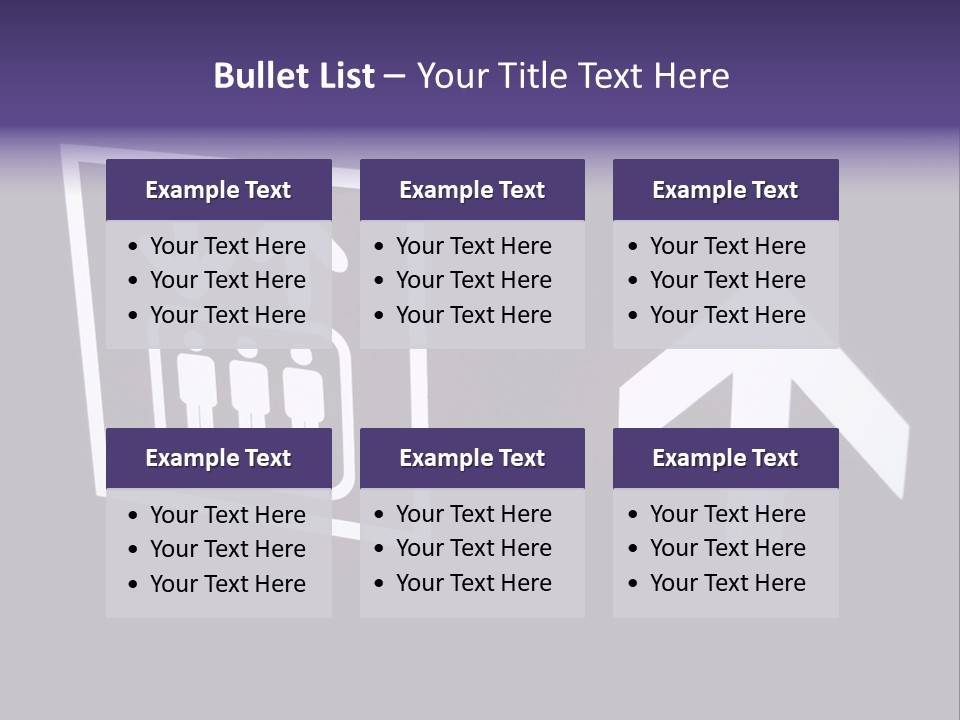 Bullet List – Your Title Text Here

Example Text
• Your Text Here
• Your Text Here
• Your Text Here

Example Text
• Your Text Here
• Your Text Here
• Your Text Here

Example Text
• Your Text Here
• Your Text Here
• Your Text Here

Example Text
• Your Text Here
• Your Text Here
• Your Text Here

Example Text
• Your Text Here
• Your Text Here
• Your Text Here

Example Text
• Your Text Here
• Your Text Here
• Your Text Here